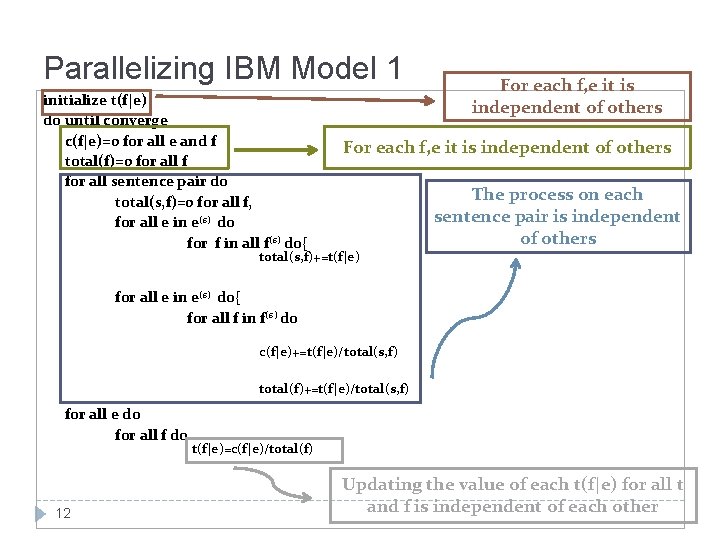 Parallelizing IBM Model 1

initialize t(f|e)

For each f,e it is independent of others

do until converge

c(f|e)=0 for all e and f
total(f)=0 for all f

For each f,e it is independent of others

for all sentence pair do
total(s,f)=0 for all f,
for all e in $e^{(s)}$ do
for f in all $f^{(s)}$ do{
total(s,f)+=t(f|e)

for all e in $e^{(s)}$ do{
for all f in $f^{(s)}$ do

c(f|e)+=t(f|e)/total(s,f)

total(f)+=t(f|e)/total(s,f)

The process on each sentence pair is independent of others

for all e do
for all f do
t(f|e)=c(f|e)/total(f)

Updating the value of each t(f|e) for all t and f is independent of each other

12